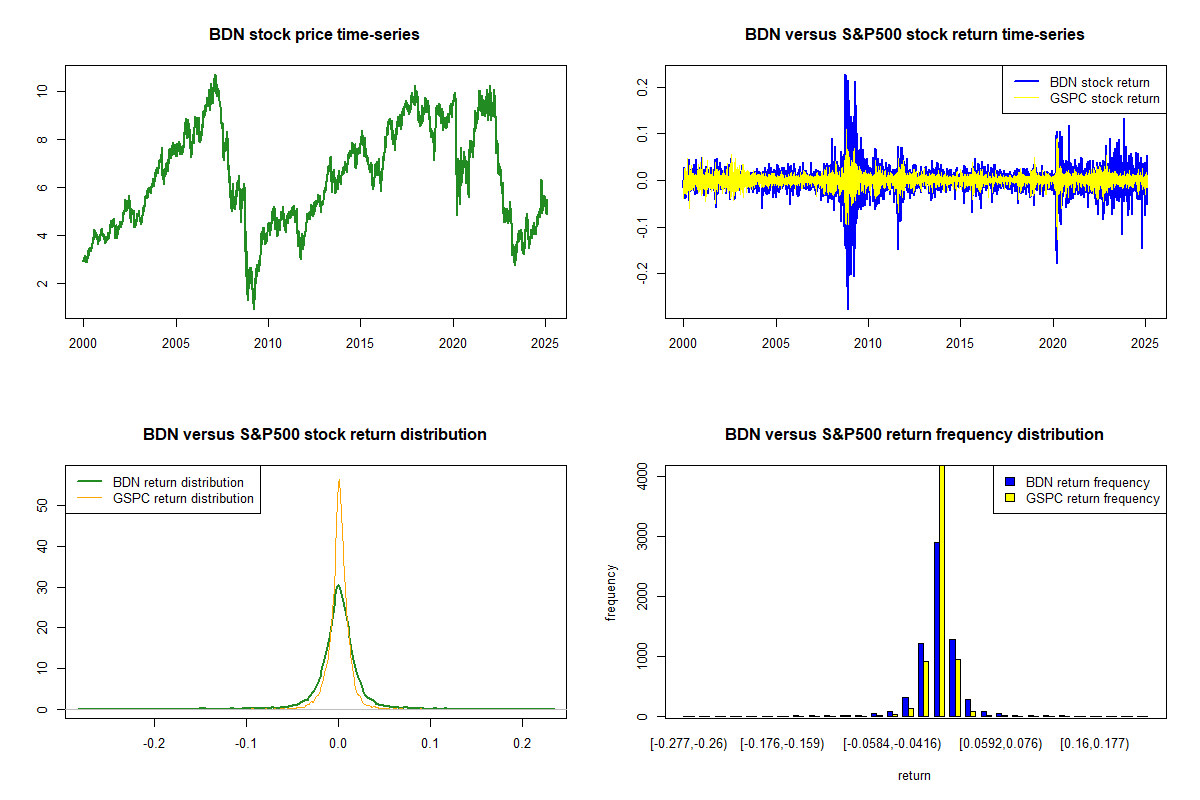 BDN stock price time-series

10
8
6
4
2

2000 2005 2010 2015 2020 2025

BDN versus S&P500 stock return time-series

BDN stock return
GSPC stock return

0.2
0.1
0.0
-0.1
-0.2

2000 2005 2010 2015 2020 2025

BDN versus S&P500 stock return distribution

BDN return distribution
GSPC return distribution

50
40
30
20
10
0

-0.2 -0.1 0.0 0.1 0.2

BDN versus S&P500 return frequency distribution

BDN return frequency
GSPC return frequency

frequency

4000
3000
2000
1000
0

[-0.277,-0.26) [-0.176,-0.159) [-0.0584,-0.0416) [0.0592,0.076) [0.16,0.177)

return